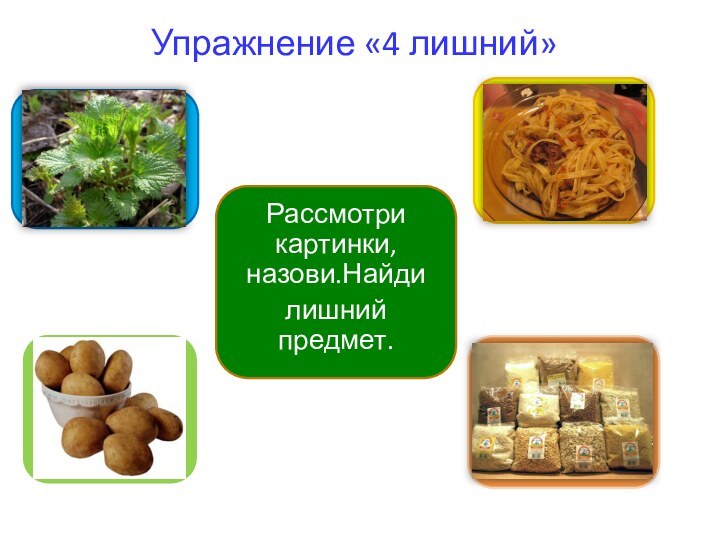 Упражнение «4 лишний»

Рассмотри картинки, назови.Найди лишний предмет.